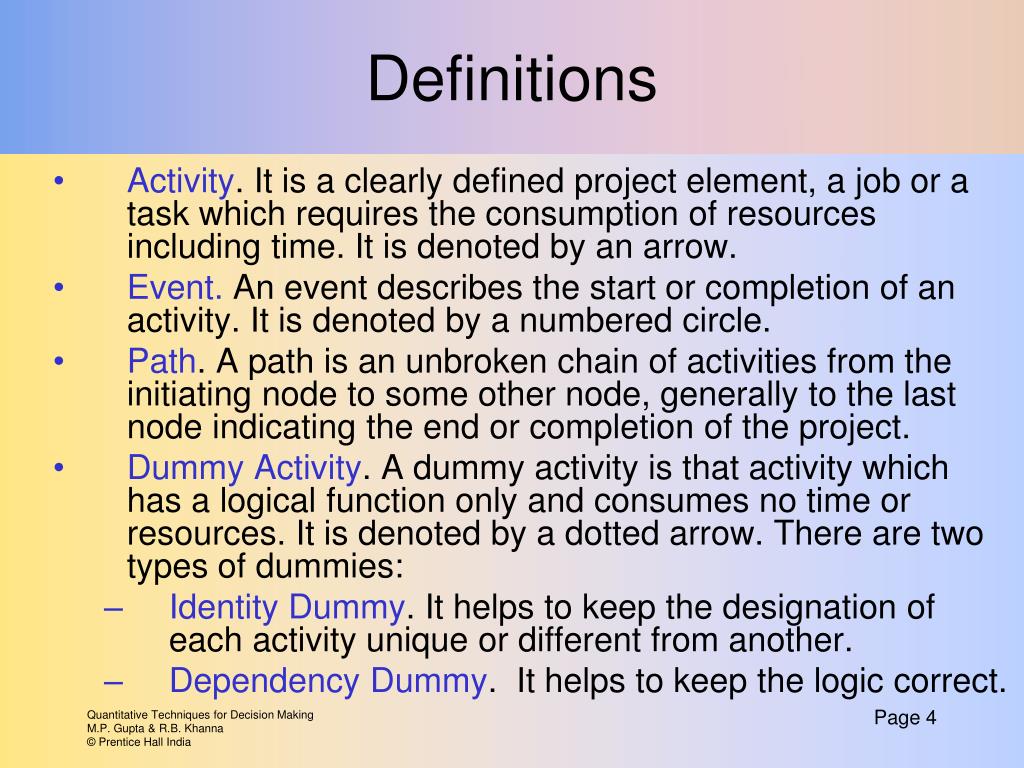 Definitions

• Activity. It is a clearly defined project element, a job or a task which requires the consumption of resources including time. It is denoted by an arrow.

• Event. An event describes the start or completion of an activity. It is denoted by a numbered circle.

• Path. A path is an unbroken chain of activities from the initiating node to some other node, generally to the last node indicating the end or completion of the project.

• Dummy Activity. A dummy activity is that activity which has a logical function only and consumes no time or resources. It is denoted by a dotted arrow. There are two types of dummies:

– Identity Dummy. It helps to keep the designation of each activity unique or different from another.

– Dependency Dummy. It helps to keep the logic correct.

Quantitative Techniques for Decision Making
M.P. Gupta & R.B. Khanna
© Prentice Hall India

Page 4